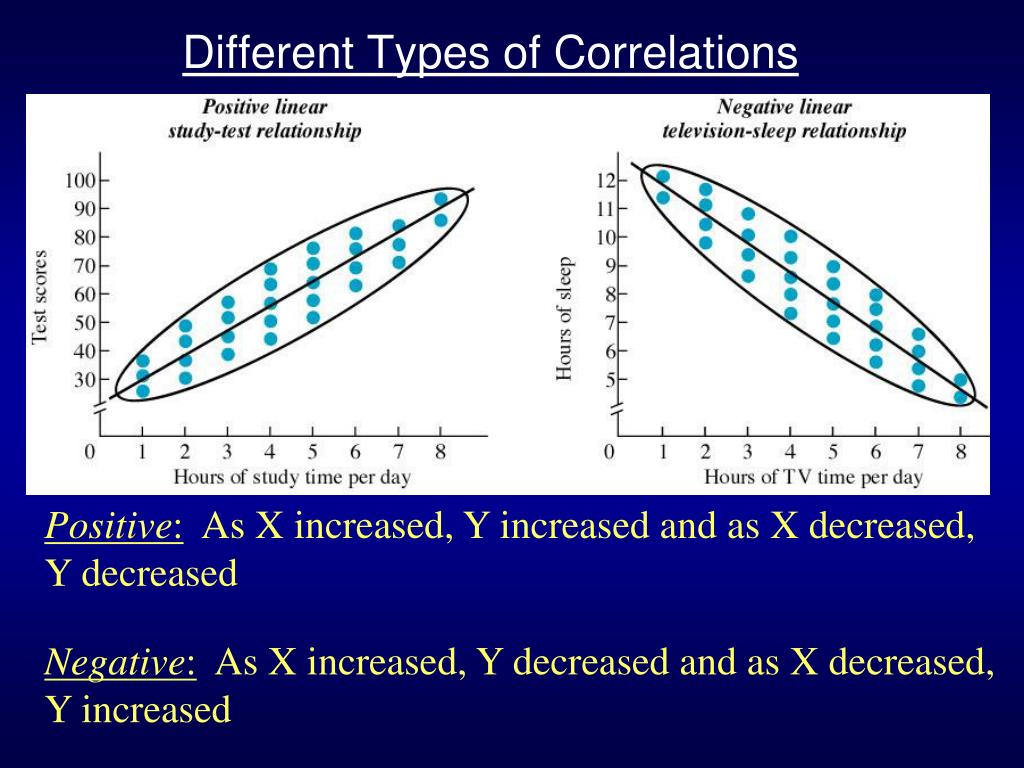 Different Types of Correlations

Positive linear
study-test relationship

Test scores
100
90
80
70
60
50
40
30
0 1 2 3 4 5 6 7 8
Hours of study time per day

Negative linear
television-sleep relationship

Hours of sleep
12
11
10
9
8
7
6
5
0 1 2 3 4 5 6 7 8
Hours of TV time per day

Positive: As X increased, Y increased and as X decreased, Y decreased

Negative: As X increased, Y decreased and as X decreased, Y increased